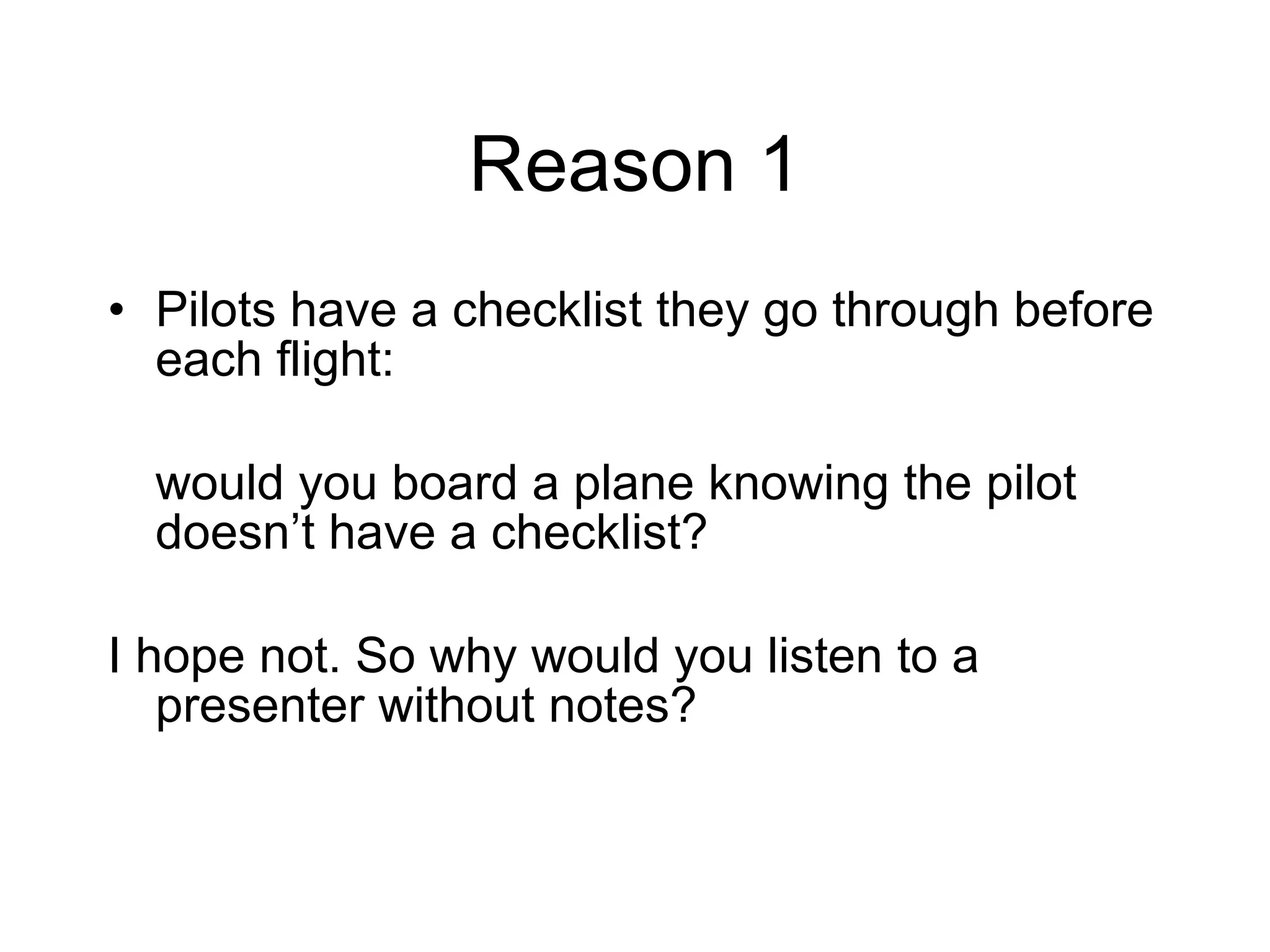 Reason 1

• Pilots have a checklist they go through before each flight:

would you board a plane knowing the pilot doesn’t have a checklist?

I hope not. So why would you listen to a presenter without notes?